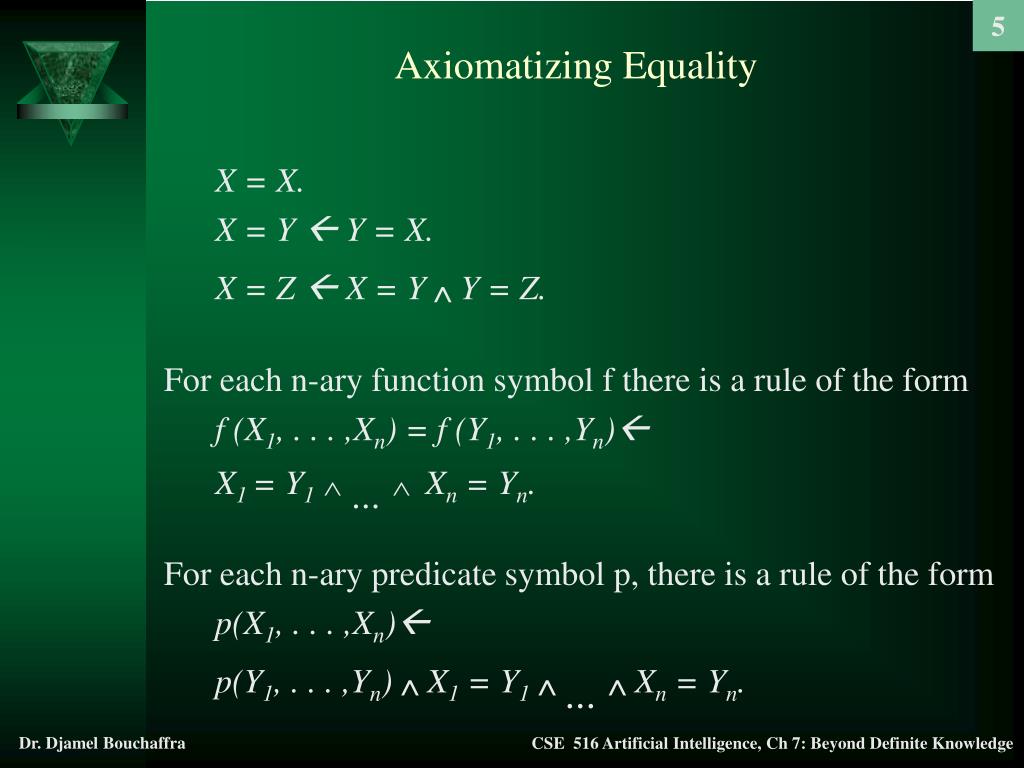 5

Axiomatizing Equality

$X = X.$
$X = Y \leftarrow Y = X.$
$X = Z \leftarrow X = Y \wedge Y = Z.$

For each n-ary function symbol f there is a rule of the form
$f(X_1, \ldots, X_n) = f(Y_1, \ldots, Y_n) \leftarrow$
$X_1 = Y_1 \wedge \ldots \wedge X_n = Y_n.$

For each n-ary predicate symbol p, there is a rule of the form
$p(X_1, \ldots, X_n) \leftarrow$
$p(Y_1, \ldots, Y_n) \wedge X_1 = Y_1 \wedge \ldots \wedge X_n = Y_n.$

Dr. Djamel Bouchaffra

CSE 516 Artificial Intelligence, Ch 7: Beyond Definite Knowledge